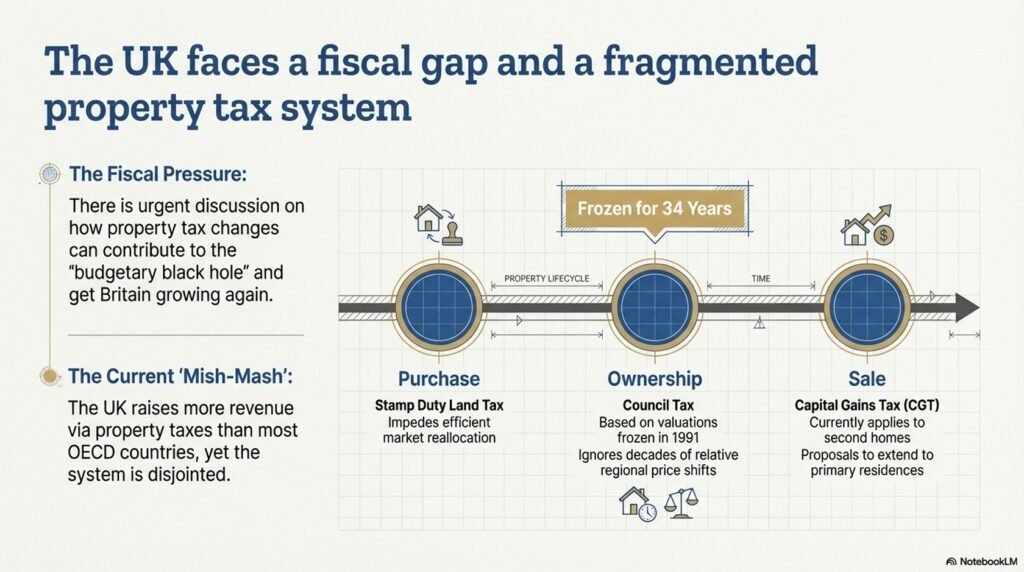 The UK faces a fiscal gap and a fragmented property tax system

The Fiscal Pressure:

There is urgent discussion on how property tax changes can contribute to the "budgetary black hole" and get Britain growing again.

The Current 'Mish-Mash':

The UK raises more revenue via property taxes than most OECD countries, yet the system is disjointed.

Frozen for 34 Years

PROPERTY LIFECYCLE

TIME

Purchase

Stamp Duty Land Tax
Impedes efficient market reallocation

Ownership

Council Tax
Based on valuations frozen in 1991
Ignores decades of relative regional price shifts

Sale

Capital Gains Tax (CGT)
Currently applies to second homes
Proposals to extend to primary residences

NotebookLM